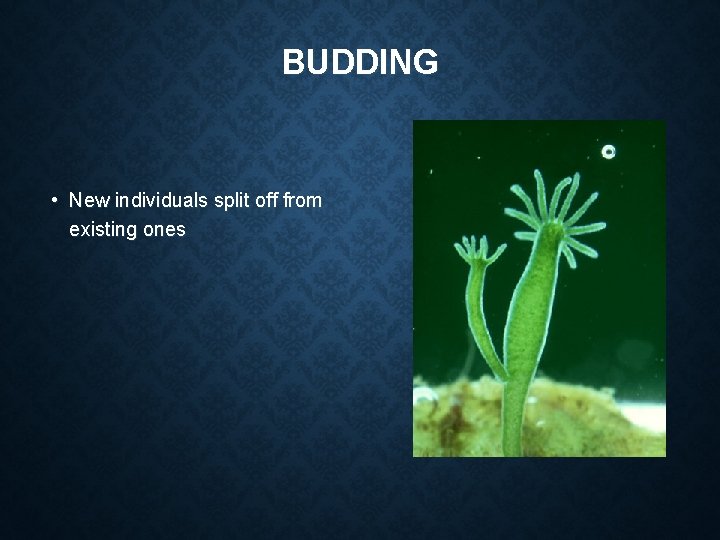 BUDDING

• New individuals split off from existing ones